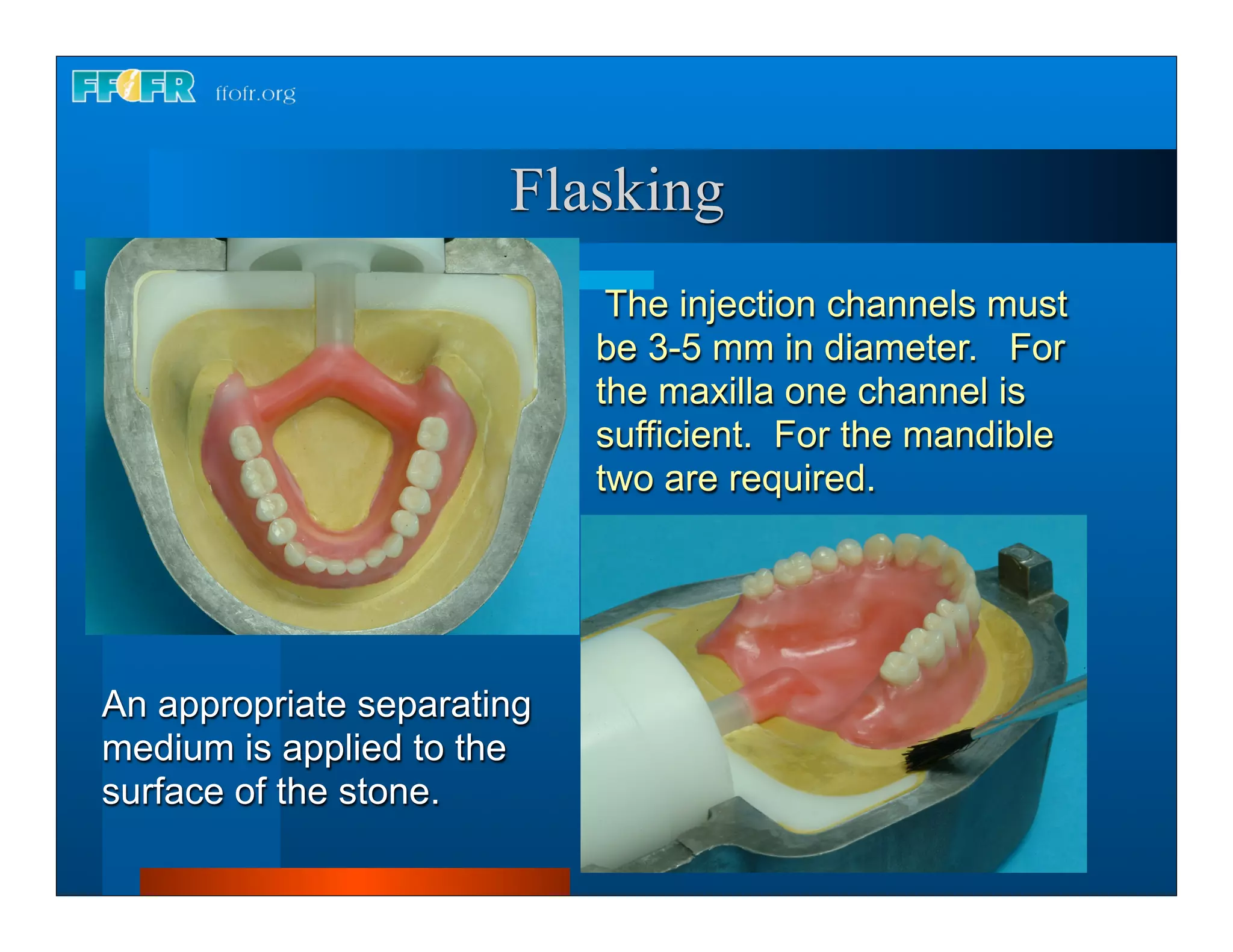 FFOFR ffofr.org

Flasking

The injection channels must be 3-5 mm in diameter. For the maxilla one channel is sufficient. For the mandible two are required.

An appropriate separating medium is applied to the surface of the stone.